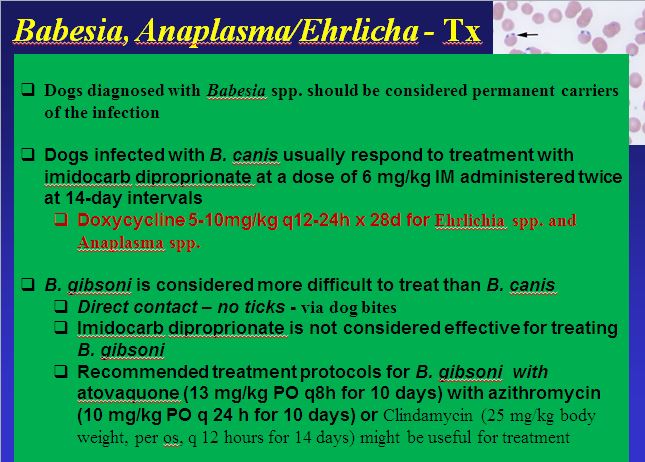 Babesia, Anaplasma/Ehrlicha - Tx

❑ Dogs diagnosed with Babesia spp. should be considered permanent carriers of the infection

❑ Dogs infected with B. canis usually respond to treatment with imidocarb diproprionate at a dose of 6 mg/kg IM administered twice at 14-day intervals

❑ Doxycycline 5-10mg/kg q12-24h x 28d for Ehrlichia spp. and Anaplasma spp.

❑ B. gibsoni is considered more difficult to treat than B. canis

❑ Direct contact – no ticks - via dog bites

❑ Imidocarb diproprionate is not considered effective for treating B. gibsoni

❑ Recommended treatment protocols for B. gibsoni with atovaquone (13 mg/kg PO q8h for 10 days) with azithromycin (10 mg/kg PO q 24 h for 10 days) or Clindamycin (25 mg/kg body weight, per os, q 12 hours for 14 days) might be useful for treatment